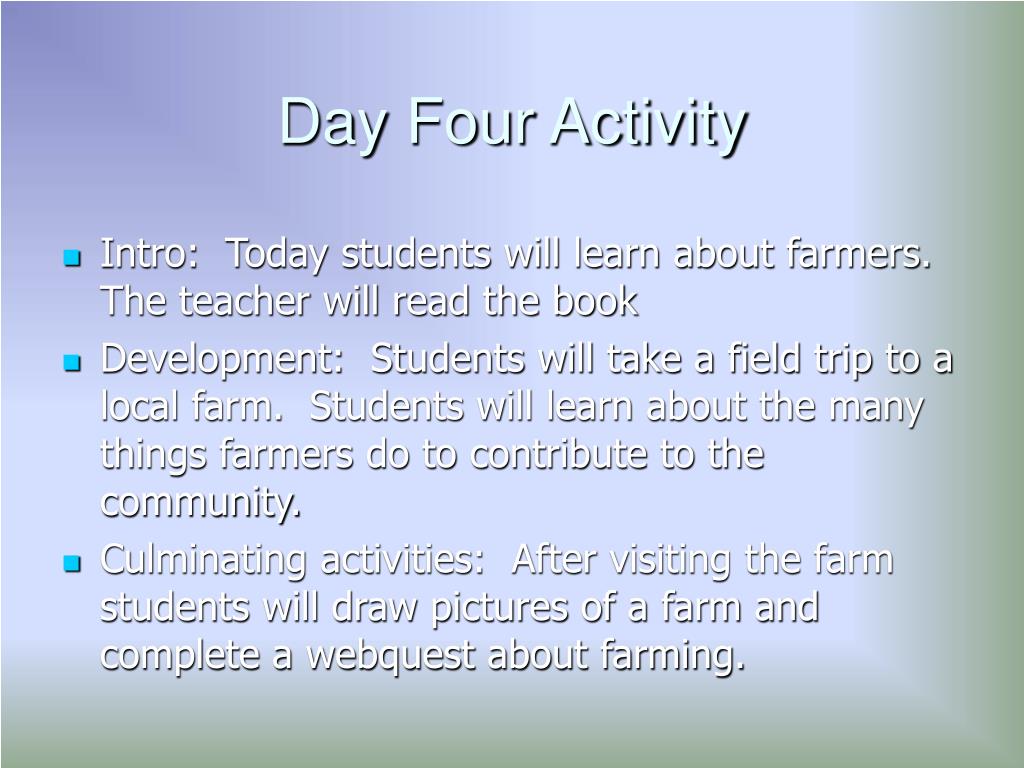 Day Four Activity

Intro: Today students will learn about farmers. The teacher will read the book

Development: Students will take a field trip to a local farm. Students will learn about the many things farmers do to contribute to the community.

Culminating activities: After visiting the farm students will draw pictures of a farm and complete a webquest about farming.